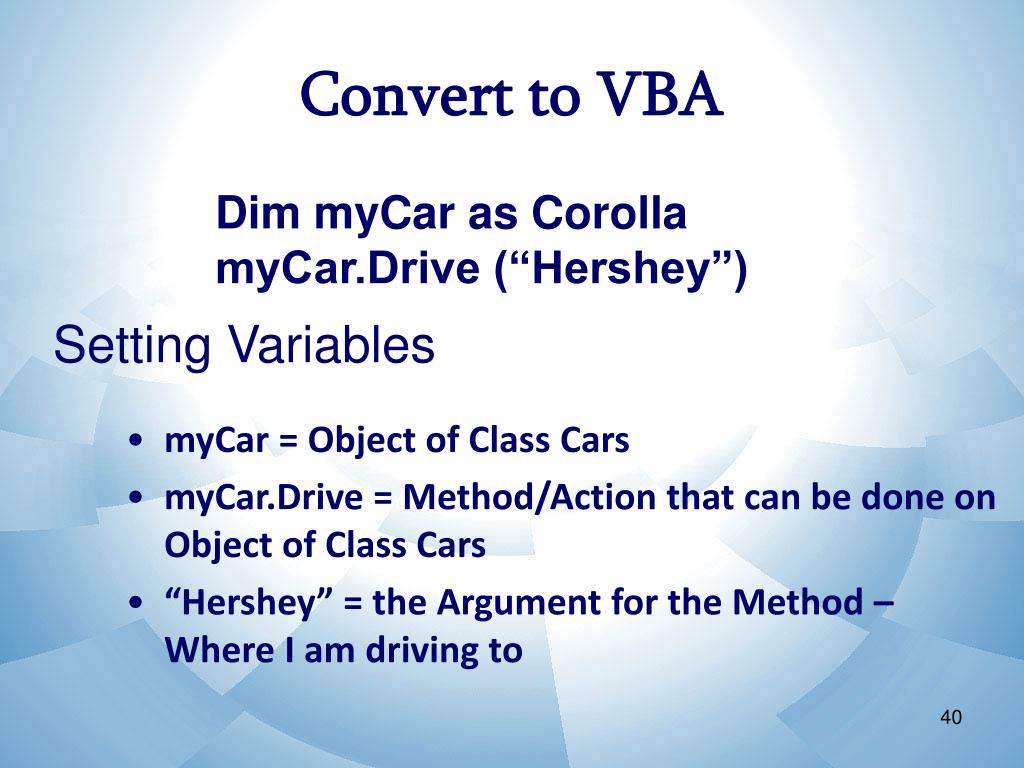 Convert to VBA

Dim myCar as Corolla
myCar.Drive (“Hershey”)

Setting Variables

• myCar = Object of Class Cars
• myCar.Drive = Method/Action that can be done on Object of Class Cars
• “Hershey” = the Argument for the Method – Where I am driving to

40